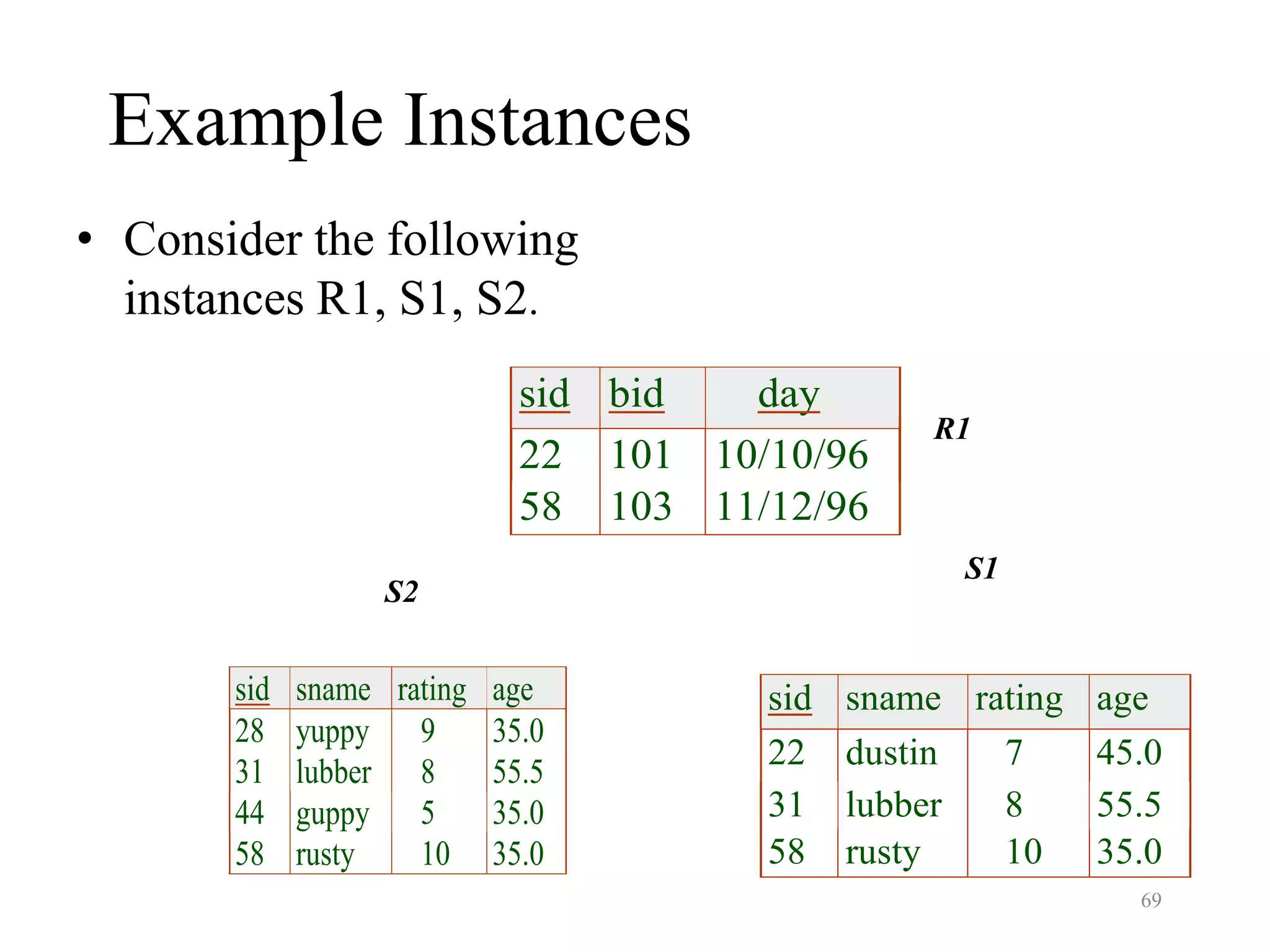 Example Instances

• Consider the following instances R1, S1, S2.

| sid | bid | day |
|---|---|---|
| 22 | 101 | 10/10/96 |
| 58 | 103 | 11/12/96 |

R1

S1

S2

| sid | sname | rating | age |
|---|---|---|---|
| 28 | yuppy | 9 | 35.0 |
| 31 | lubber | 8 | 55.5 |
| 44 | guppy | 5 | 35.0 |
| 58 | rusty | 10 | 35.0 |

| sid | sname | rating | age |
|---|---|---|---|
| 22 | dustin | 7 | 45.0 |
| 31 | lubber | 8 | 55.5 |
| 58 | rusty | 10 | 35.0 |

69